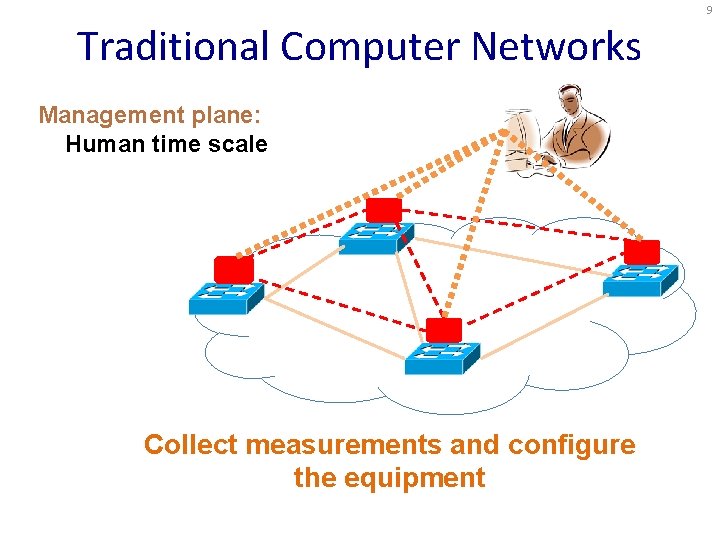 9

Traditional Computer Networks

Management plane:
Human time scale

Collect measurements and configure the equipment